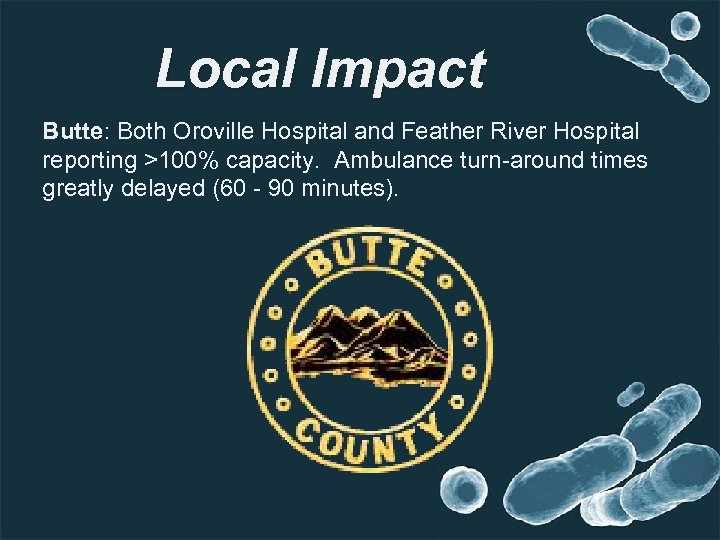 Local Impact

Butte: Both Oroville Hospital and Feather River Hospital reporting >100% capacity. Ambulance turn-around times greatly delayed (60 - 90 minutes).

BUTTE
COUNTY